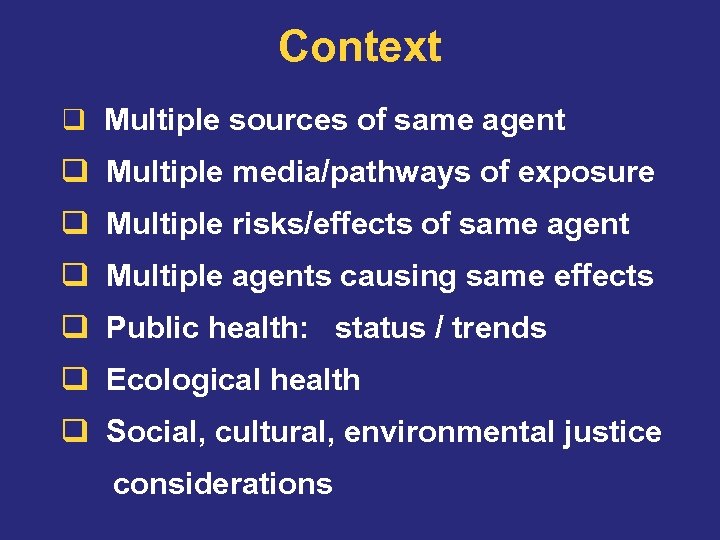 Context

❑ Multiple sources of same agent

❑ Multiple media/pathways of exposure

❑ Multiple risks/effects of same agent

❑ Multiple agents causing same effects

❑ Public health: status / trends

❑ Ecological health

❑ Social, cultural, environmental justice considerations